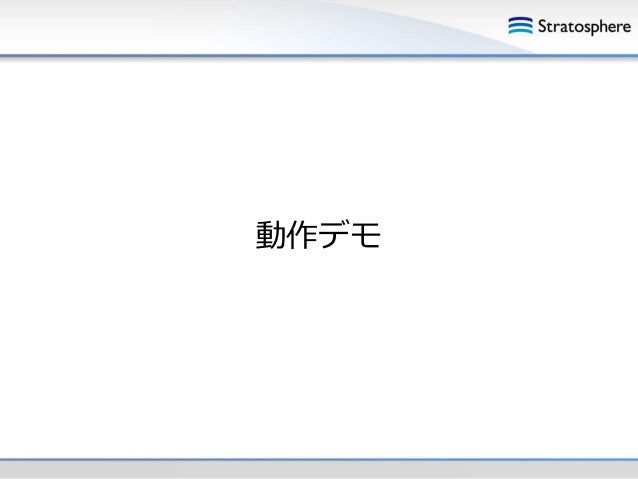 Stratosphere

動作デモ